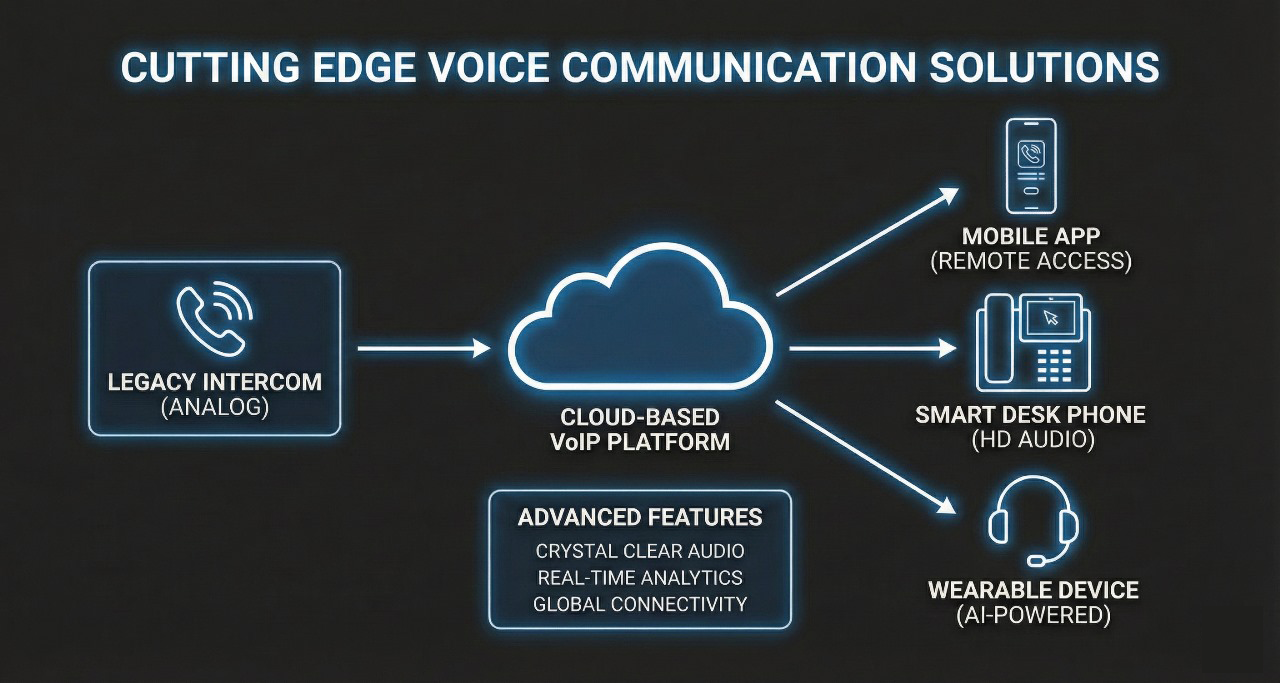 CUTTING EDGE VOICE COMMUNICATION SOLUTIONS

LEGACY INTERCOM
(ANALOG)

CLOUD-BASED
VoIP PLATFORM

ADVANCED FEATURES
CRYSTAL CLEAR AUDIO
REAL-TIME ANALYTICS
GLOBAL CONNECTIVITY

MOBILE APP
(REMOTE ACCESS)

SMART DESK PHONE
(HD AUDIO)

WEARABLE DEVICE
(AI-POWERED)